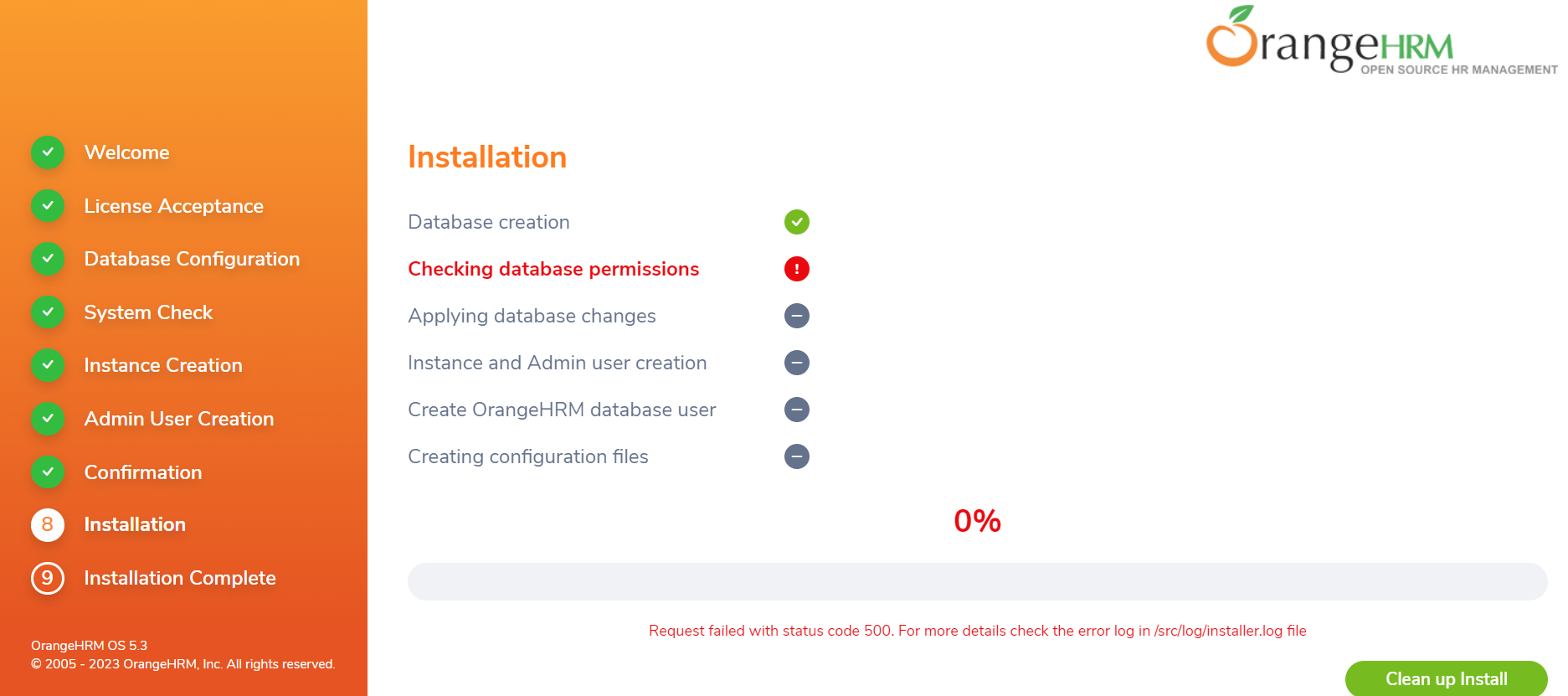 Welcome
License Acceptance
Database Configuration
System Check
Instance Creation
Admin User Creation
Confirmation
8 Installation
9 Installation Complete

OrangeHRM OS 5.3
© 2005 - 2023 OrangeHRM, Inc. All rights reserved.

OrangeHRM
OPEN SOURCE HR MANAGEMENT

Installation

Database creation
Checking database permissions !
Applying database changes
Instance and Admin user creation
Create OrangeHRM database user
Creating configuration files

0%

Request failed with status code 500. For more details check the error log in /src/log/installer.log file

Clean up Install